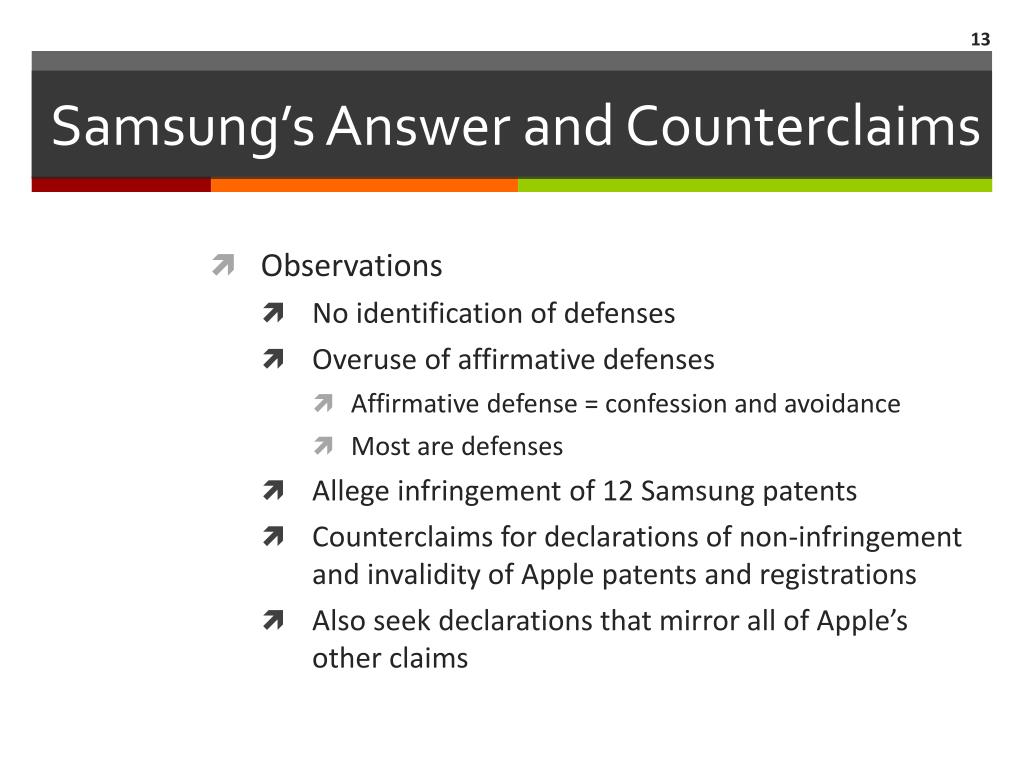 13

Samsung’s Answer and Counterclaims

Observations

No identification of defenses

Overuse of affirmative defenses

Affirmative defense = confession and avoidance

Most are defenses

Allege infringement of 12 Samsung patents

Counterclaims for declarations of non-infringement and invalidity of Apple patents and registrations

Also seek declarations that mirror all of Apple’s other claims